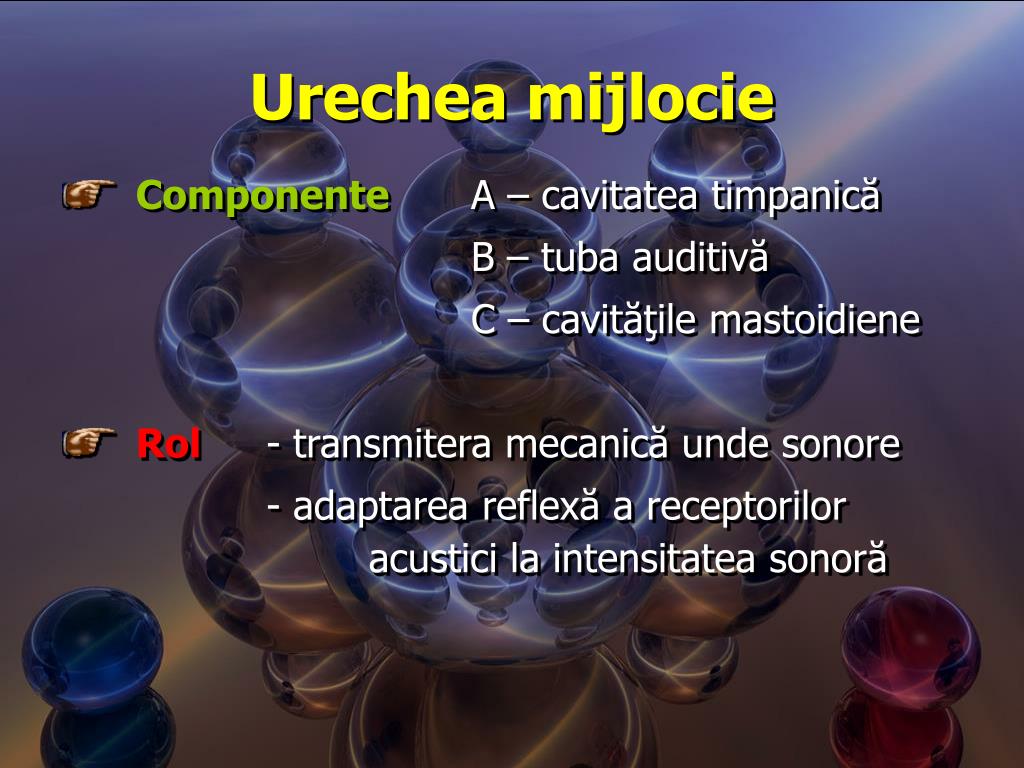 Urechea mijlocie

Componente A – cavitatea timpanică
B – tuba auditivă
C – cavităţile mastoidiene

Rol - transmitera mecanică unde sonore
- adaptarea reflexă a receptorilor acustici la intensitatea sonoră